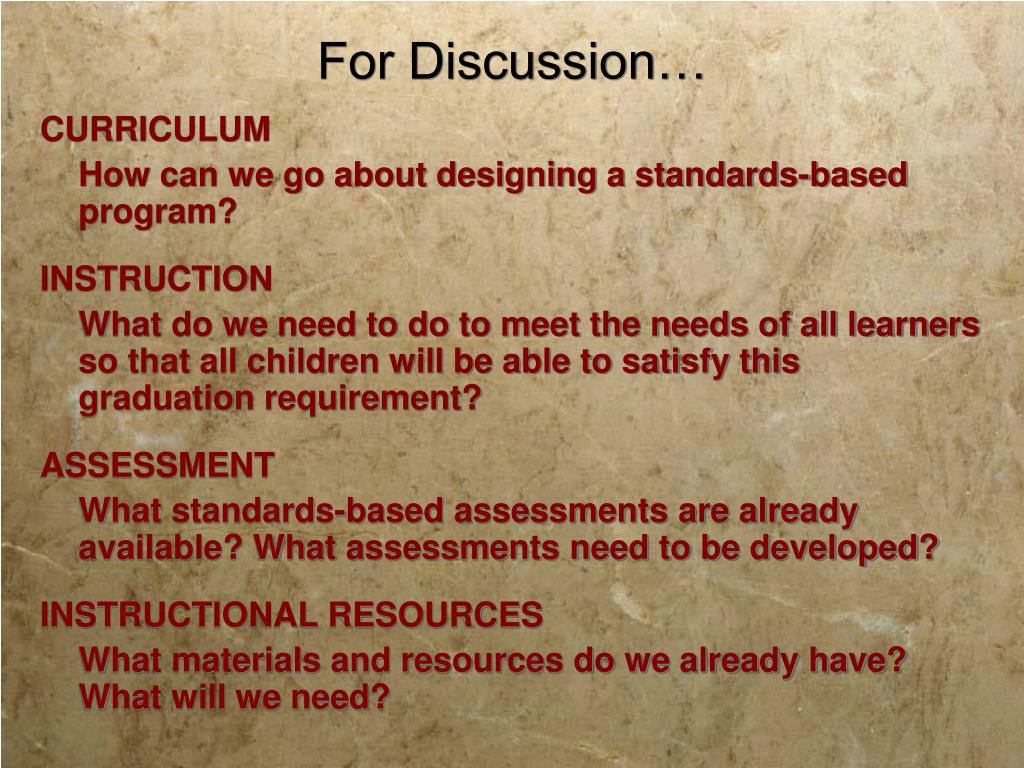 For Discussion…

CURRICULUM

How can we go about designing a standards-based program?

INSTRUCTION

What do we need to do to meet the needs of all learners so that all children will be able to satisfy this graduation requirement?

ASSESSMENT

What standards-based assessments are already available? What assessments need to be developed?

INSTRUCTIONAL RESOURCES

What materials and resources do we already have? What will we need?